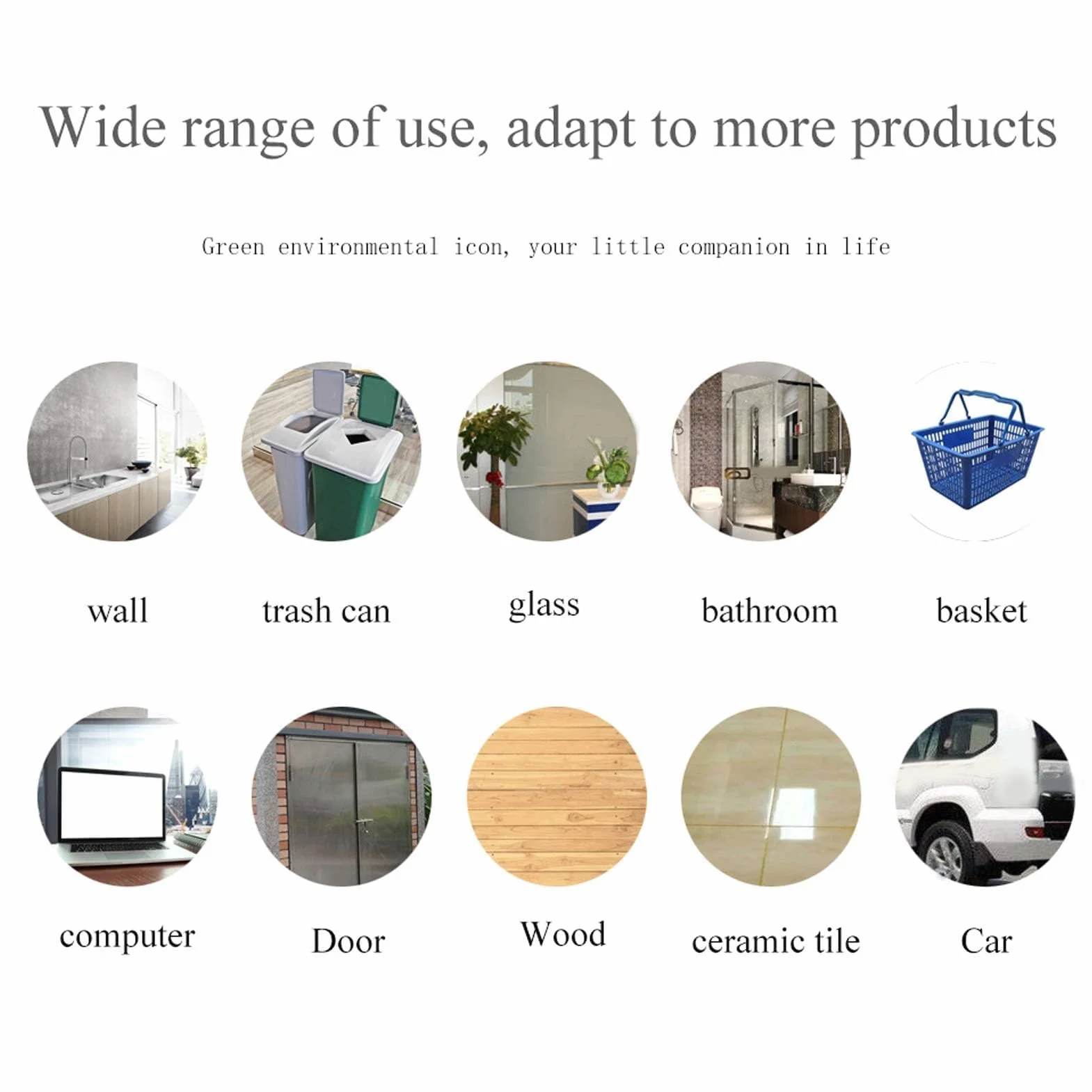 Wide range of use, adapt to more products

Green environmental icon, your little companion in life

wall

trash can

glass

bathroom

basket

computer

Door

Wood

ceramic tile

Car